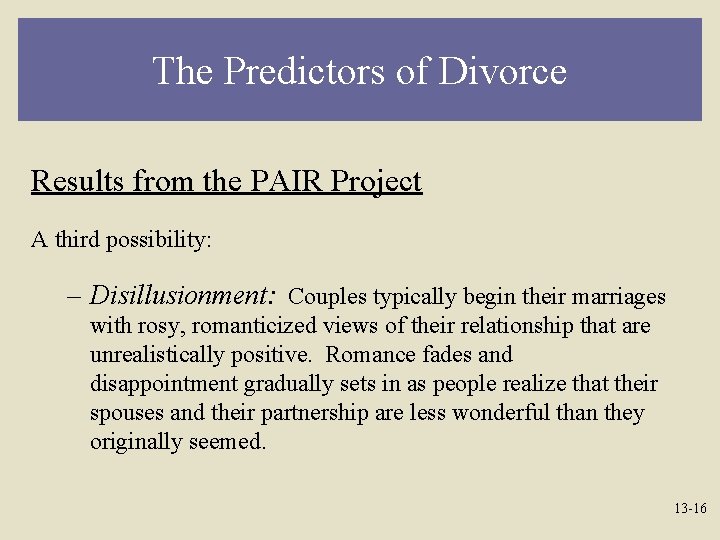 The Predictors of Divorce

Results from the PAIR Project

A third possibility:

– Disillusionment: Couples typically begin their marriages with rosy, romanticized views of their relationship that are unrealistically positive. Romance fades and disappointment gradually sets in as people realize that their spouses and their partnership are less wonderful than they originally seemed.

13-16